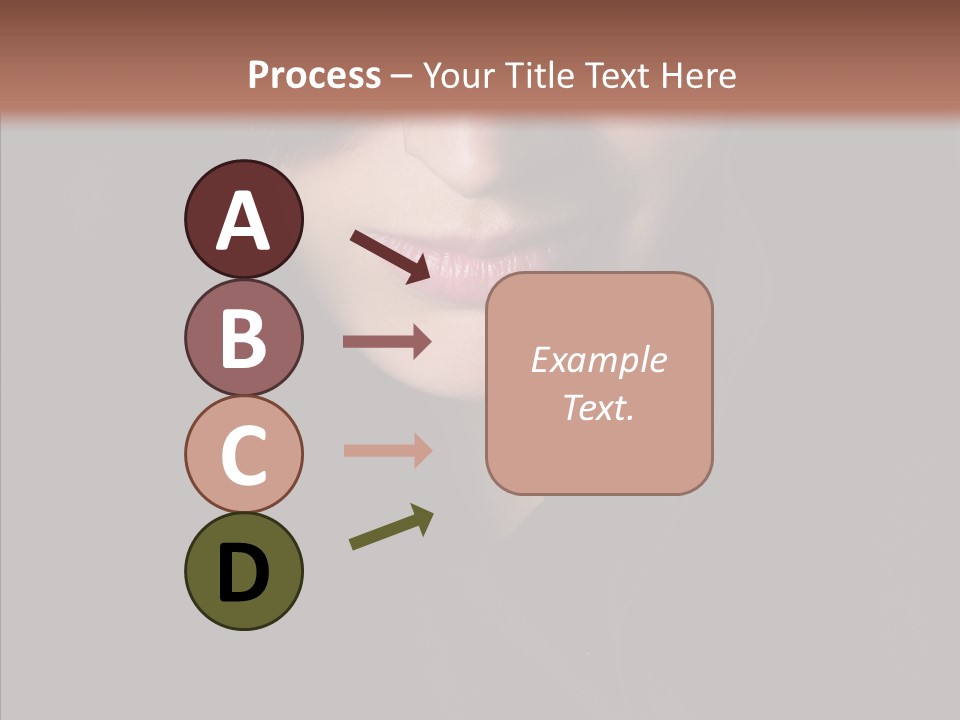 Process – Your Title Text Here

A

B

C

D

Example Text.